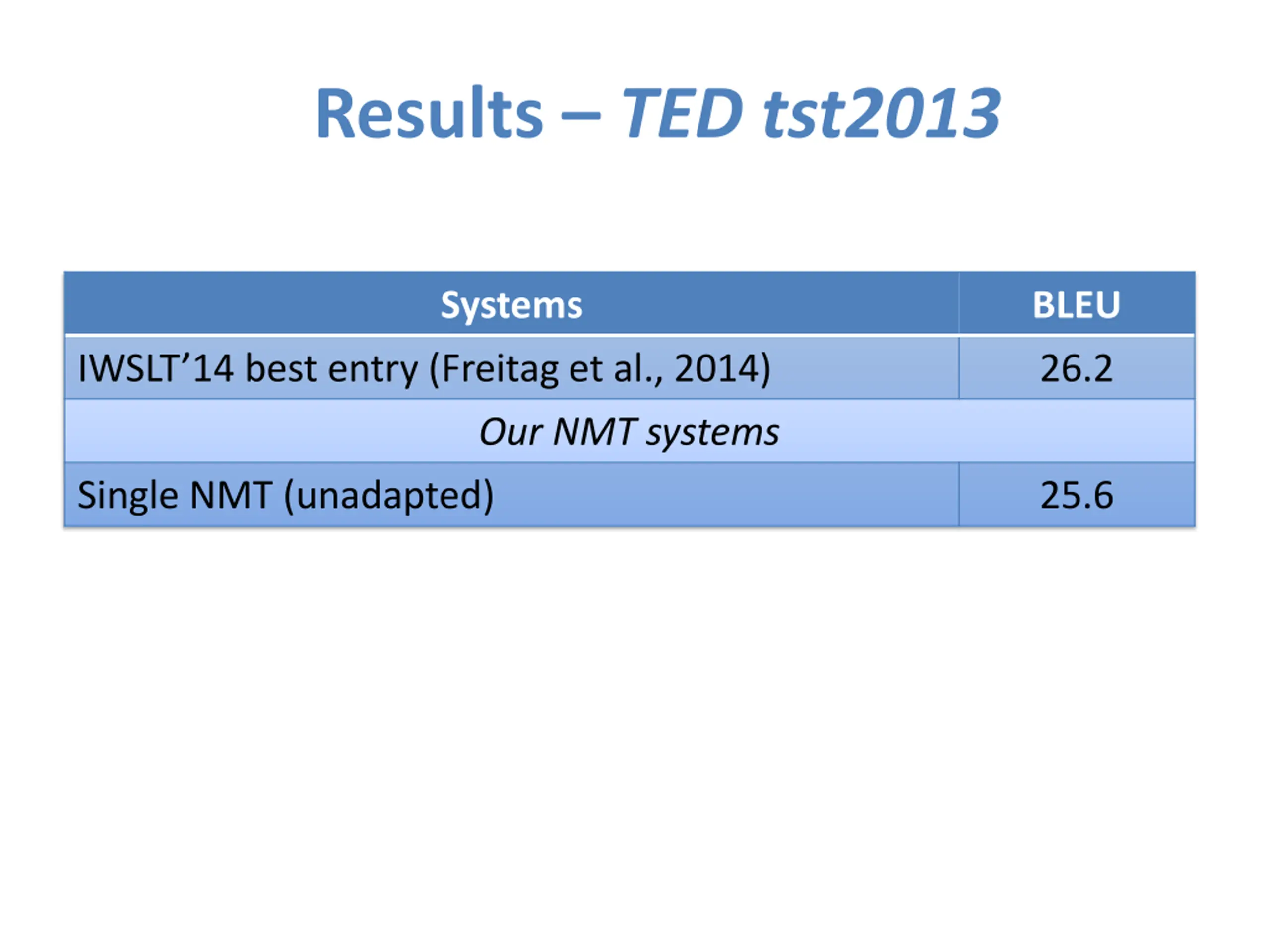 Results – TED tst2013

| Systems | BLEU |
|---|---|
| IWSLT’14 best entry (Freitag et al., 2014) | 26.2 |
| Our NMT systems | |
| Single NMT (unadapted) | 25.6 |